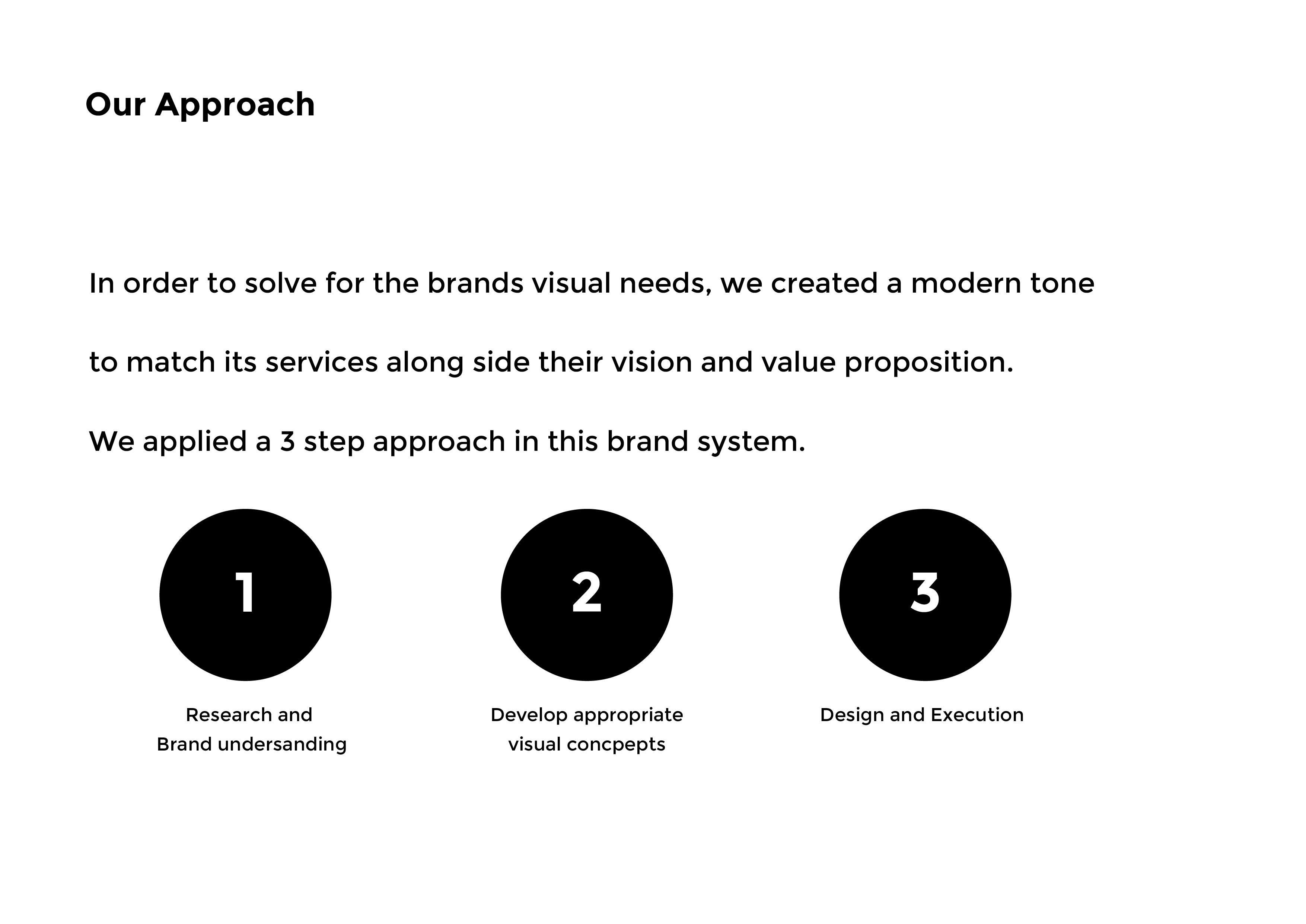 Our Approach

In order to solve for the brands visual needs, we created a modern tone to match its services along side their vision and value proposition.

We applied a 3 step approach in this brand system.

1

Research and
Brand undersanding

2

Develop appropriate
visual concpepts

3

Design and Execution